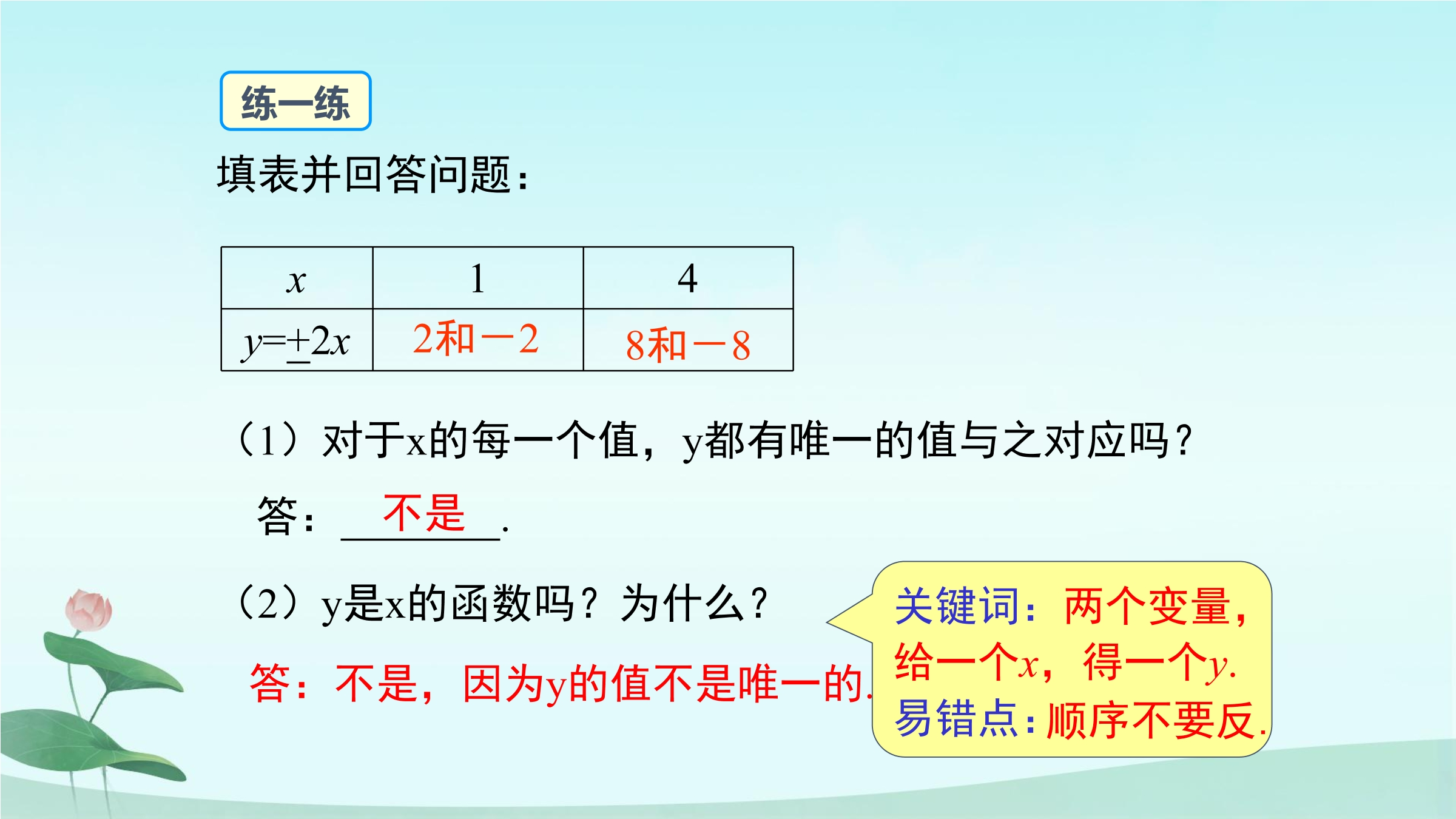 练一练

填表并回答问题：

| $x$ | 1 | 4 |
|---|---|---|
| $y=\pm 2x$ | 2和－2 | 8和－8 |

（1）对于x的每一个值，y都有唯一的值与之对应吗？

答：不是.

（2）y是x的函数吗？为什么？

答：不是，因为y的值不是唯一的.

关键词：两个变量，给一个$x$，得一个$y$.
易错点：顺序不要反.